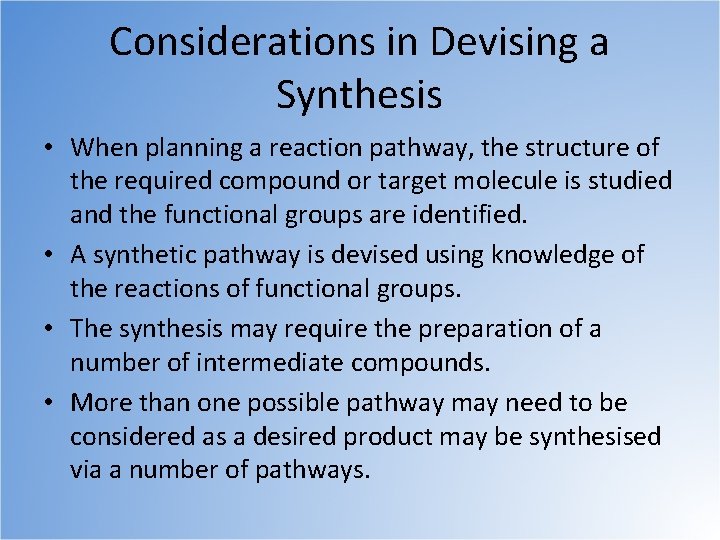 Considerations in Devising a Synthesis

• When planning a reaction pathway, the structure of the required compound or target molecule is studied and the functional groups are identified.

• A synthetic pathway is devised using knowledge of the reactions of functional groups.

• The synthesis may require the preparation of a number of intermediate compounds.

• More than one possible pathway may need to be considered as a desired product may be synthesised via a number of pathways.